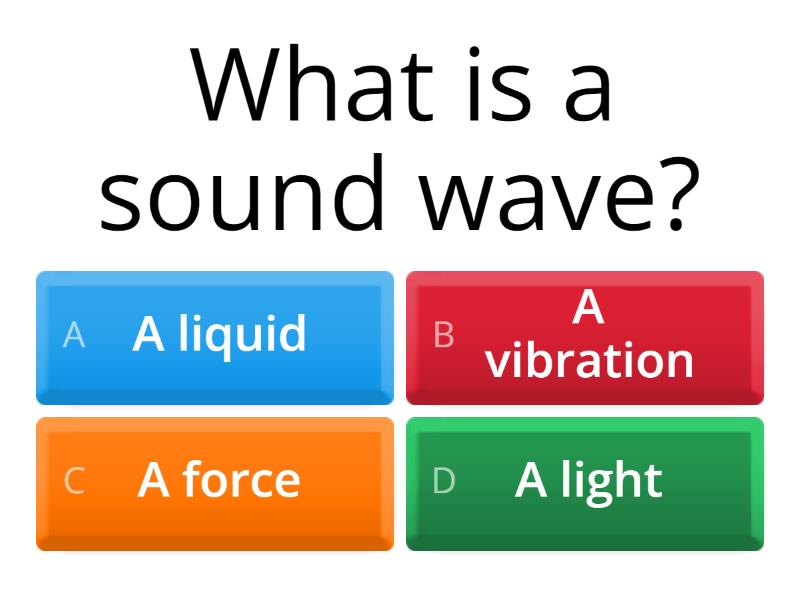 What is a sound wave?

A A liquid

B A vibration

C A force

D A light